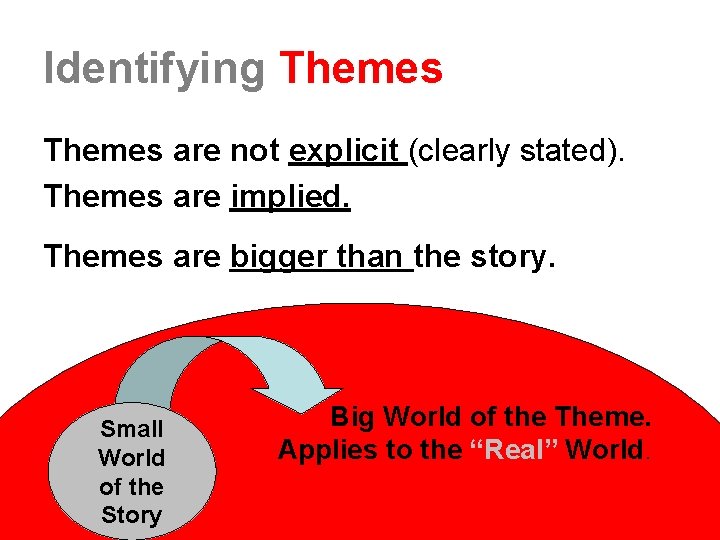 Identifying Themes

Themes are not explicit (clearly stated).

Themes are implied.

Themes are bigger than the story.

Small World of the Story

Big World of the Theme. Applies to the “Real” World.